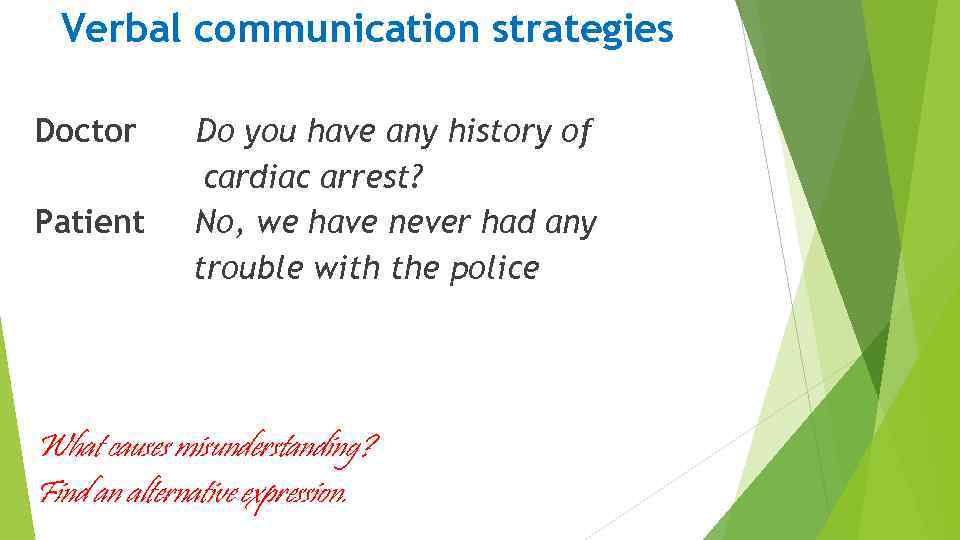 Verbal communication strategies

Doctor Do you have any history of cardiac arrest?

Patient No, we have never had any trouble with the police

What causes misunderstanding?
Find an alternative expression.